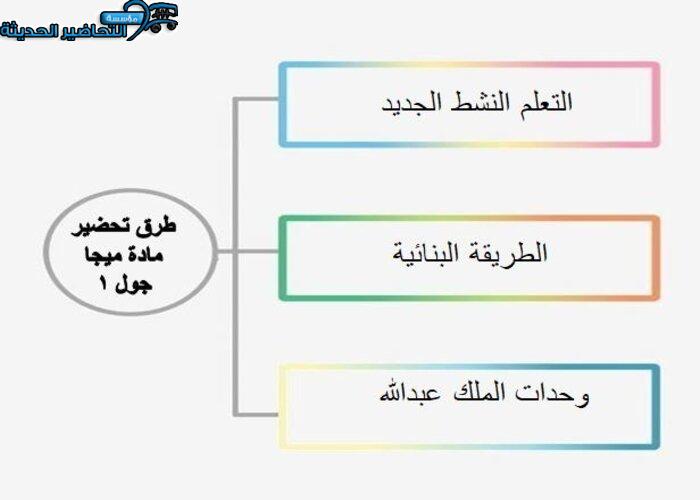 مؤسسة التحاضير الحديثة

طرق تحضير مادة ميجا جول ١

التعلم النشط الجديد

الطريقة البنائية

وحدات الملك عبدالله